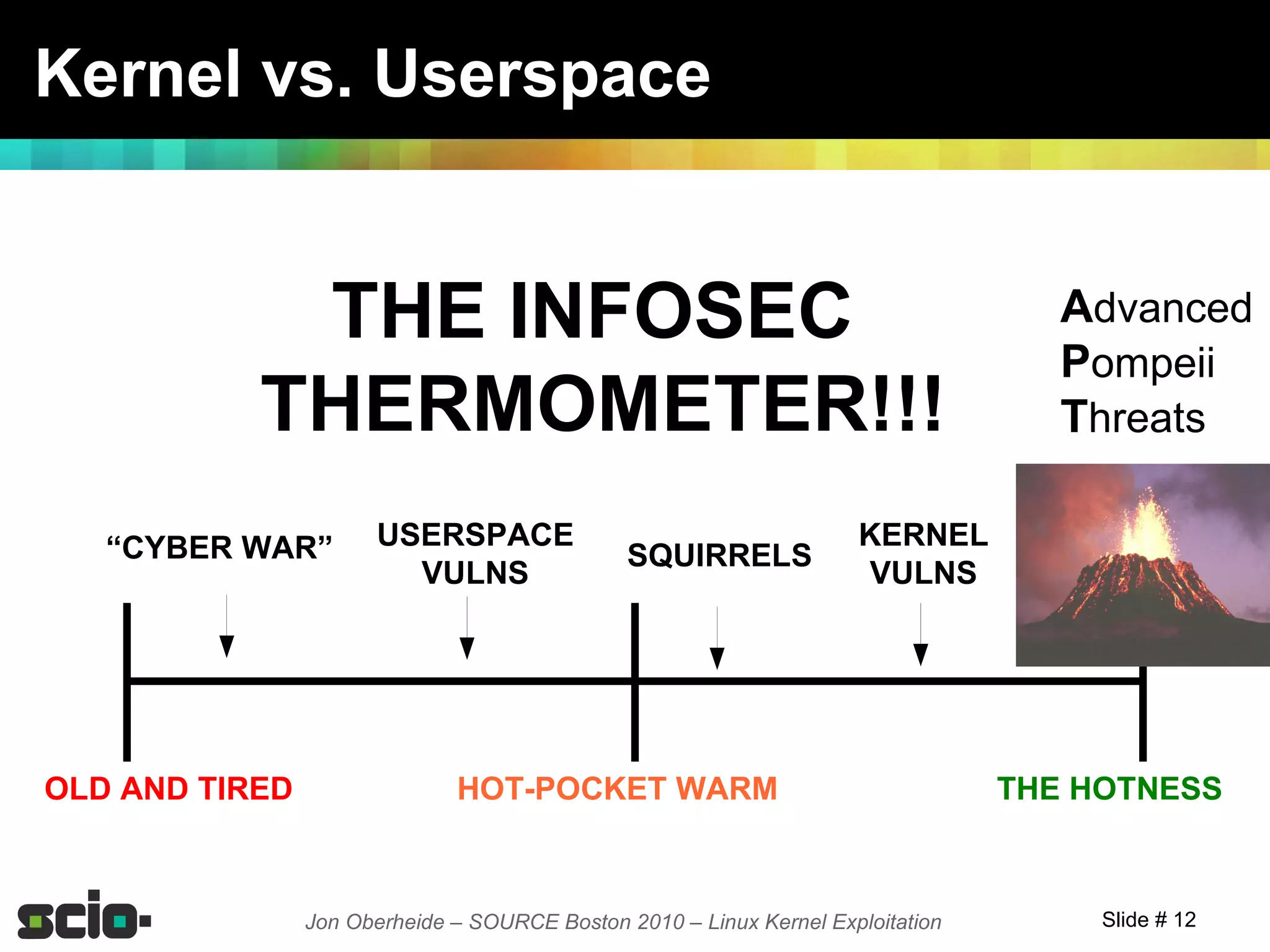 Kernel vs. Userspace

THE INFOSEC THERMOMETER!!!

Advanced
Pompeii
Threats

“CYBER WAR”

USERSPACE VULNS

SQUIRRELS

KERNEL VULNS

OLD AND TIRED

HOT-POCKET WARM

THE HOTNESS

scio

Jon Oberheide – SOURCE Boston 2010 – Linux Kernel Exploitation

Slide # 12